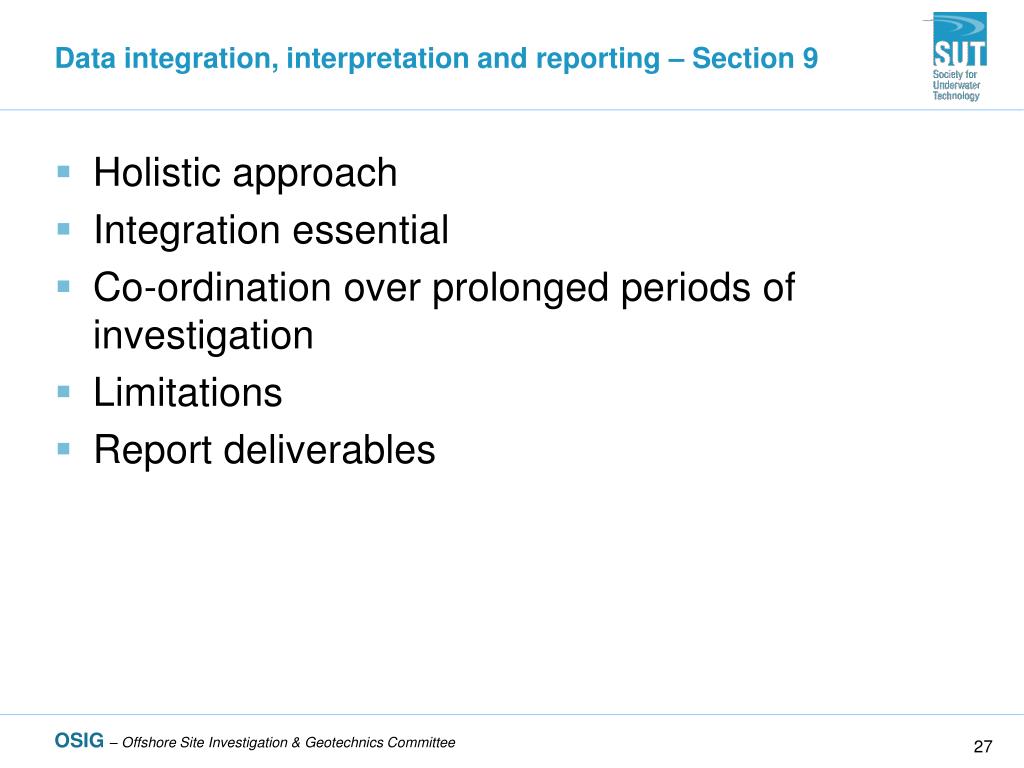 Data integration, interpretation and reporting – Section 9

SUT
Society for Underwater Technology

- Holistic approach
- Integration essential
- Co-ordination over prolonged periods of investigation
- Limitations
- Report deliverables

OSIG – Offshore Site Investigation & Geotechnics Committee

27